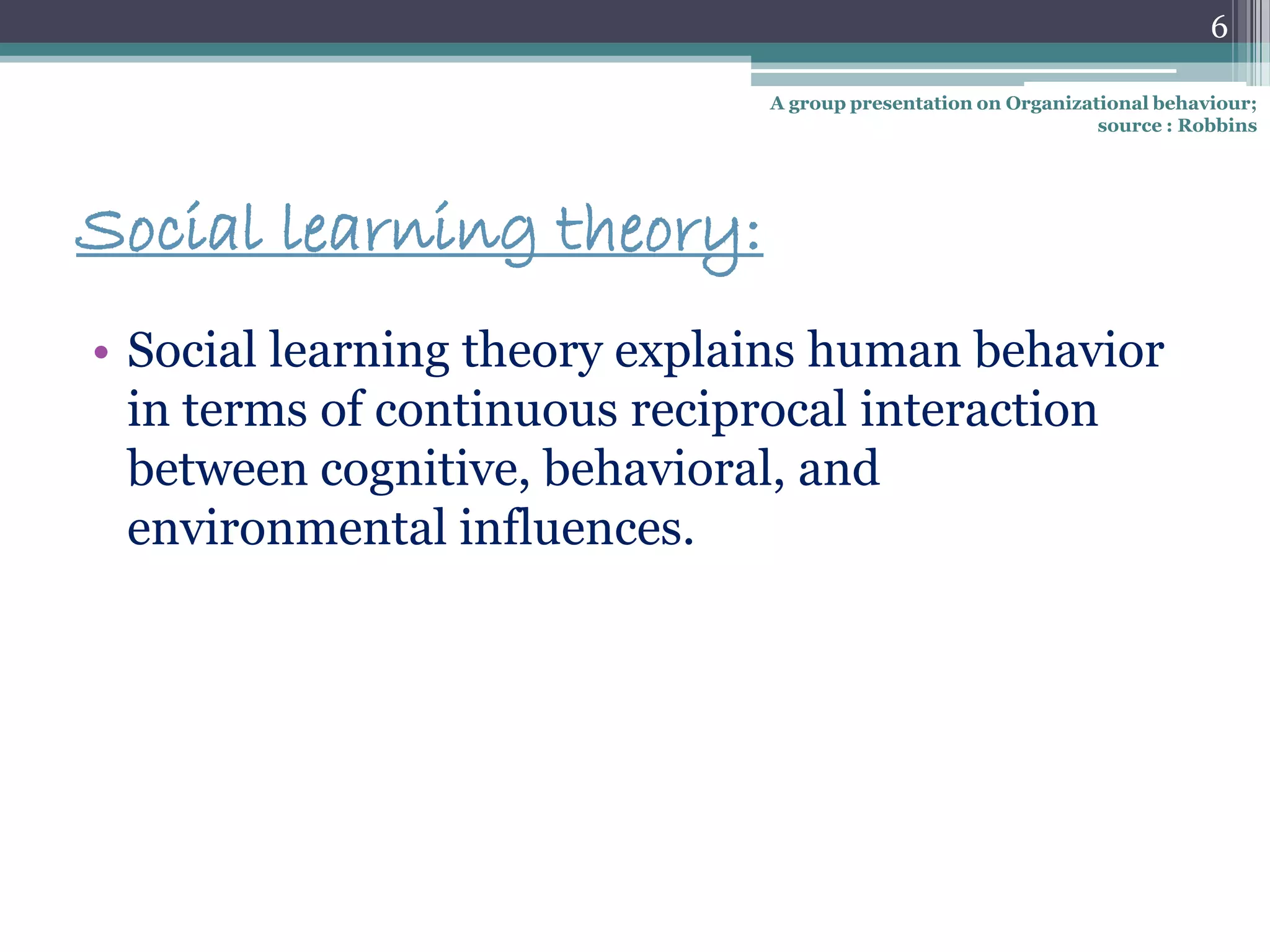 6

A group presentation on Organizational behaviour; source : Robbins

Social learning theory:

• Social learning theory explains human behavior in terms of continuous reciprocal interaction between cognitive, behavioral, and environmental influences.